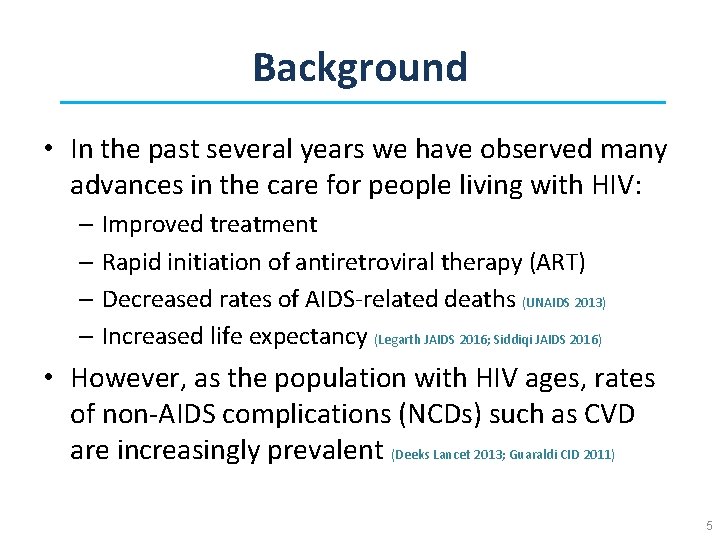 Background

• In the past several years we have observed many advances in the care for people living with HIV:
– Improved treatment
– Rapid initiation of antiretroviral therapy (ART)
– Decreased rates of AIDS-related deaths (UNAIDS 2013)
– Increased life expectancy (Legarth JAIDS 2016; Siddiqi JAIDS 2016)

• However, as the population with HIV ages, rates of non-AIDS complications (NCDs) such as CVD are increasingly prevalent (Deeks Lancet 2013; Guaraldi CID 2011)

5